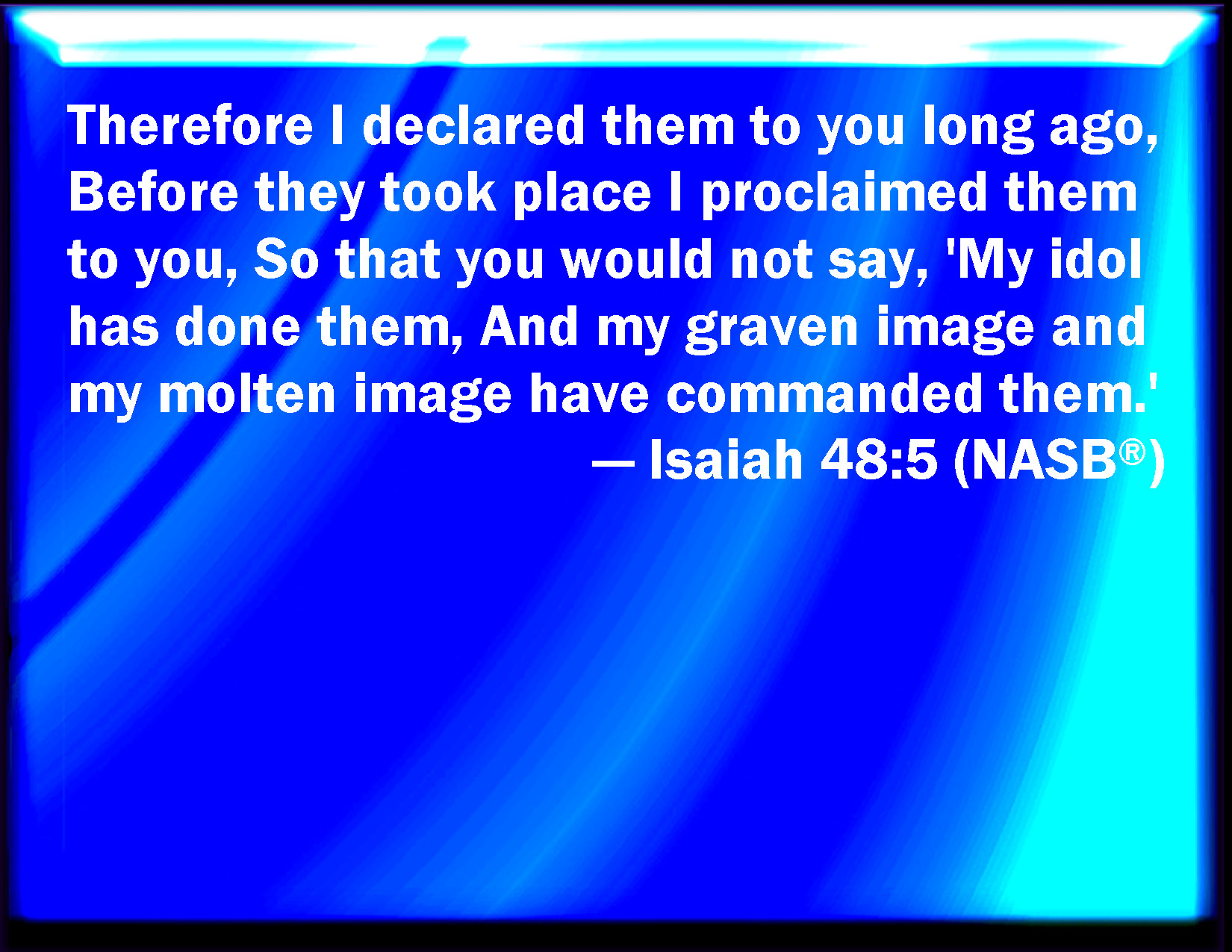 Therefore I declared them to you long ago, Before they took place I proclaimed them to you, So that you would not say, 'My idol has done them, And my graven image and my molten image have commanded them.'

— Isaiah 48:5 (NASB®)